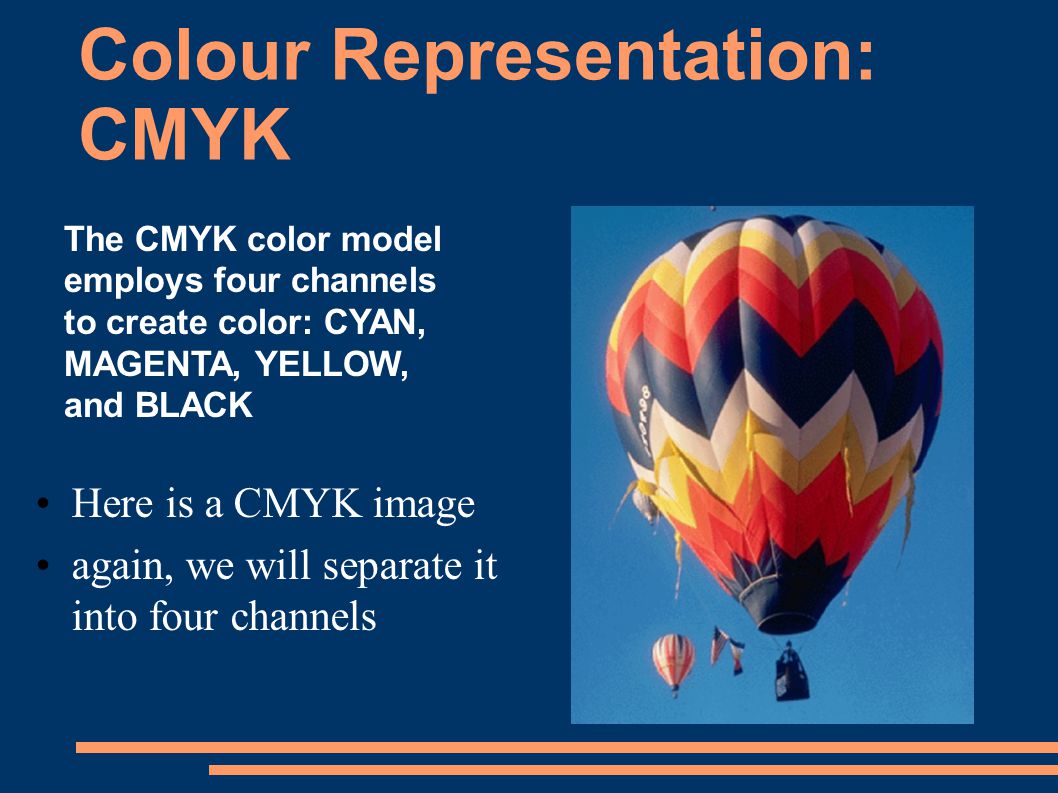 Colour Representation: CMYK

The CMYK color model employs four channels to create color: CYAN, MAGENTA, YELLOW, and BLACK

• Here is a CMYK image
• again, we will separate it into four channels